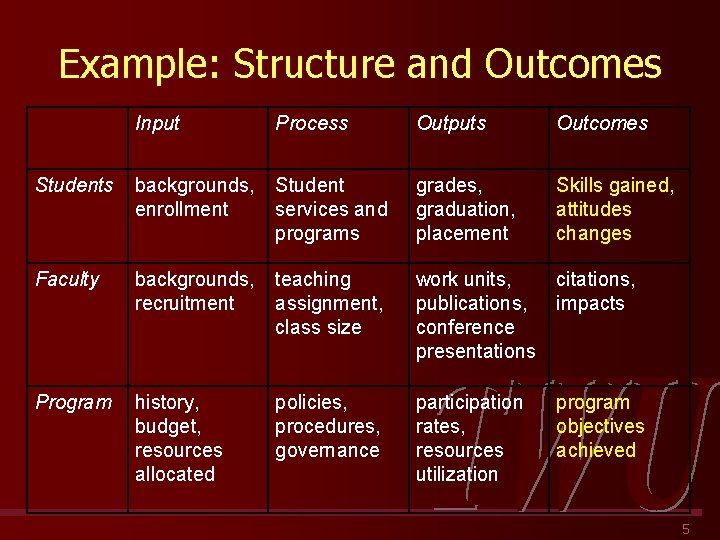 Example: Structure and Outcomes

| | Input | Process | Outputs | Outcomes |
|---|---|---|---|---|
| Students | backgrounds, enrollment | Student services and programs | grades, graduation, placement | Skills gained, attitudes changes |
| Faculty | backgrounds, recruitment | teaching assignment, class size | work units, publications, conference presentations | citations, impacts |
| Program | history, budget, resources allocated | policies, procedures, governance | participation rates, resources utilization | program objectives achieved |

5